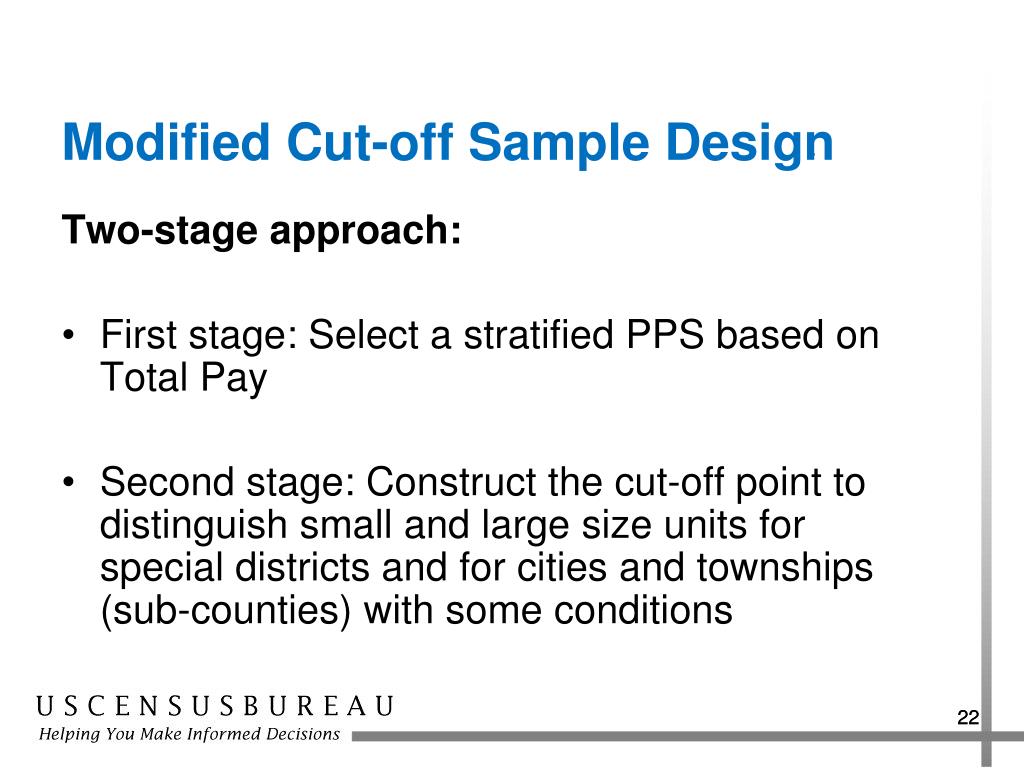 Modified Cut-off Sample Design

Two-stage approach:

• First stage: Select a stratified PPS based on Total Pay

• Second stage: Construct the cut-off point to distinguish small and large size units for special districts and for cities and townships (sub-counties) with some conditions

USCENSUSBUREAU
Helping You Make Informed Decisions

22